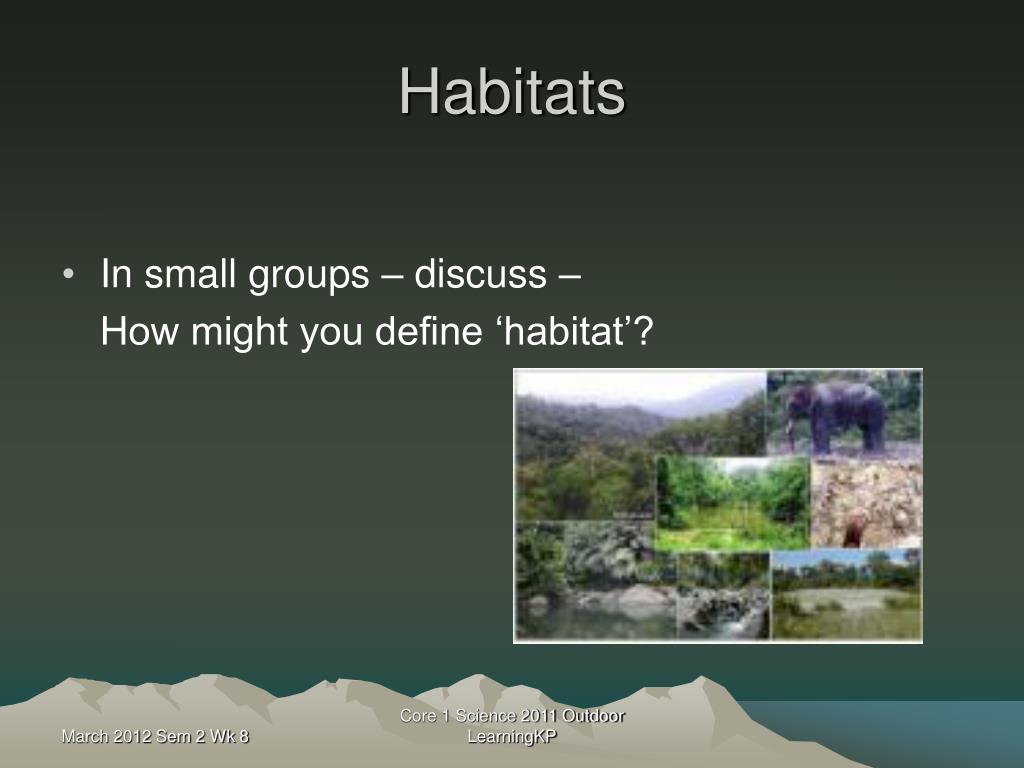 Habitats

• In small groups – discuss – How might you define ‘habitat’?

March 2012 Sem 2 Wk 8

Core 1 Science 2011 Outdoor LearningKP